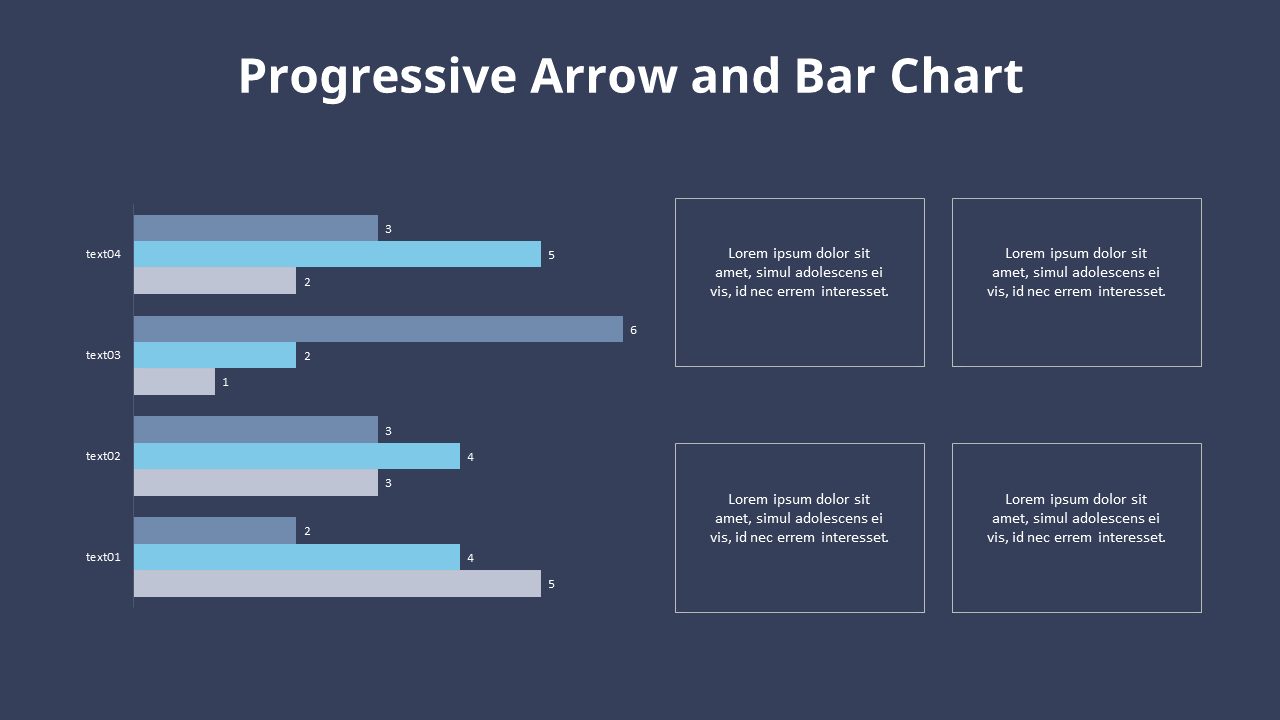 Progressive Arrow and Bar Chart

text04
3
5
2

text03
6
2
1

text02
3
4
3

text01
2
4
5

Lorem ipsum dolor sit amet, simul adolescens ei vis, id nec errem interesset.

Lorem ipsum dolor sit amet, simul adolescens ei vis, id nec errem interesset.

Lorem ipsum dolor sit amet, simul adolescens ei vis, id nec errem interesset.

Lorem ipsum dolor sit amet, simul adolescens ei vis, id nec errem interesset.